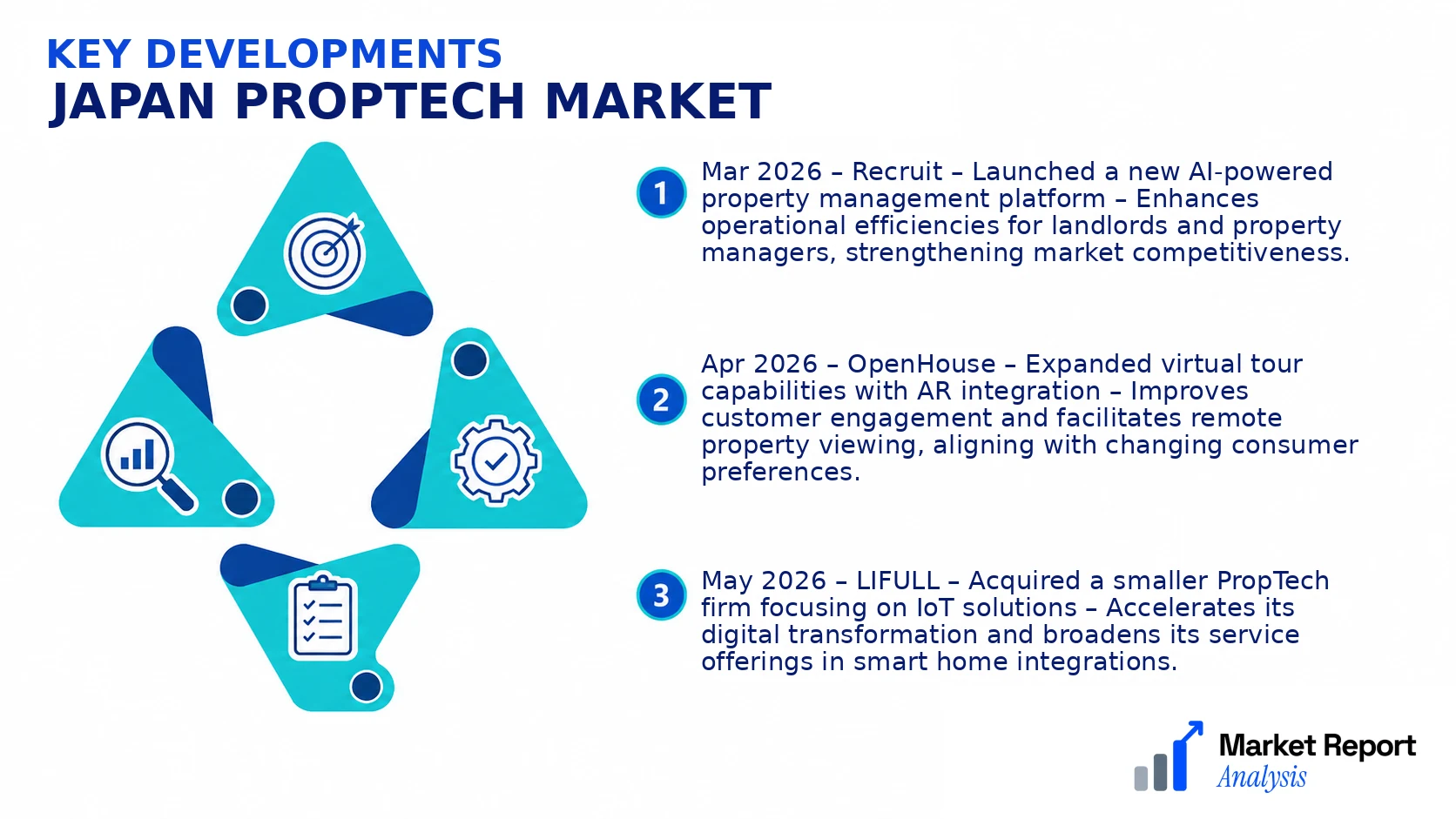 KEY DEVELOPMENTS
JAPAN PROPTECH MARKET

1 Mar 2026 – Recruit – Launched a new AI-powered property management platform – Enhances operational efficiencies for landlords and property managers, strengthening market competitiveness.

2 Apr 2026 – OpenHouse – Expanded virtual tour capabilities with AR integration – Improves customer engagement and facilitates remote property viewing, aligning with changing consumer preferences.

3 May 2026 – LIFULL – Acquired a smaller PropTech firm focusing on IoT solutions – Accelerates its digital transformation and broadens its service offerings in smart home integrations.

Market Report Analysis